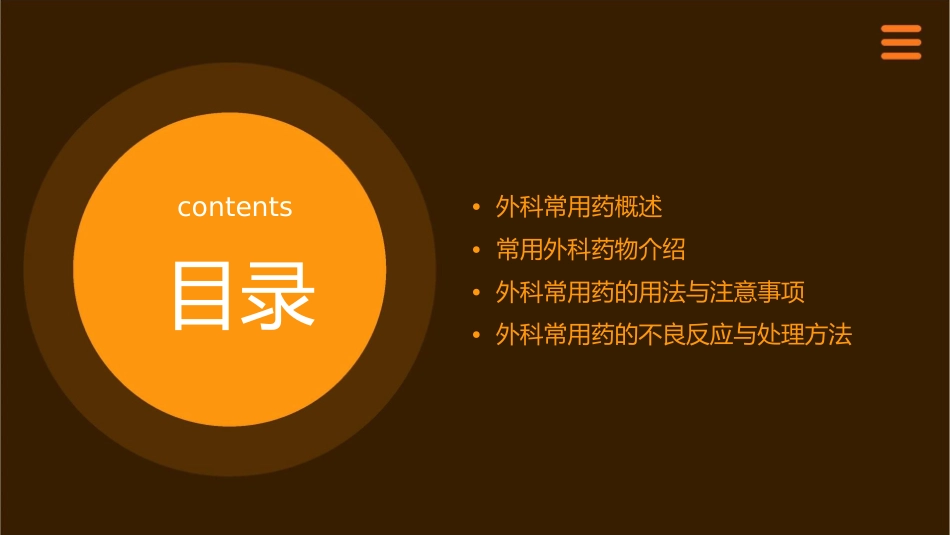 contents

目录

• 外科常用药概述
• 常用外科药物介绍
• 外科常用药的用法与注意事项
• 外科常用药的不良反应与处理方法